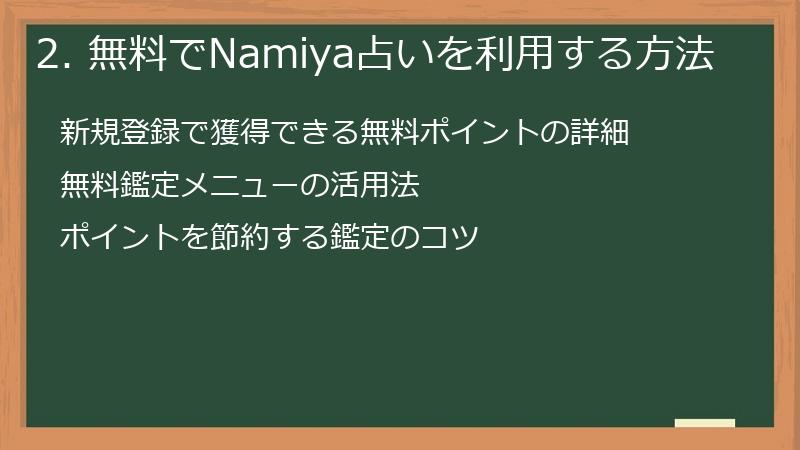 2. 無料でNamiya占いを利用する方法

新規登録で獲得できる無料ポイントの詳細

無料鑑定メニューの活用法

ポイントを節約する鑑定のコツ